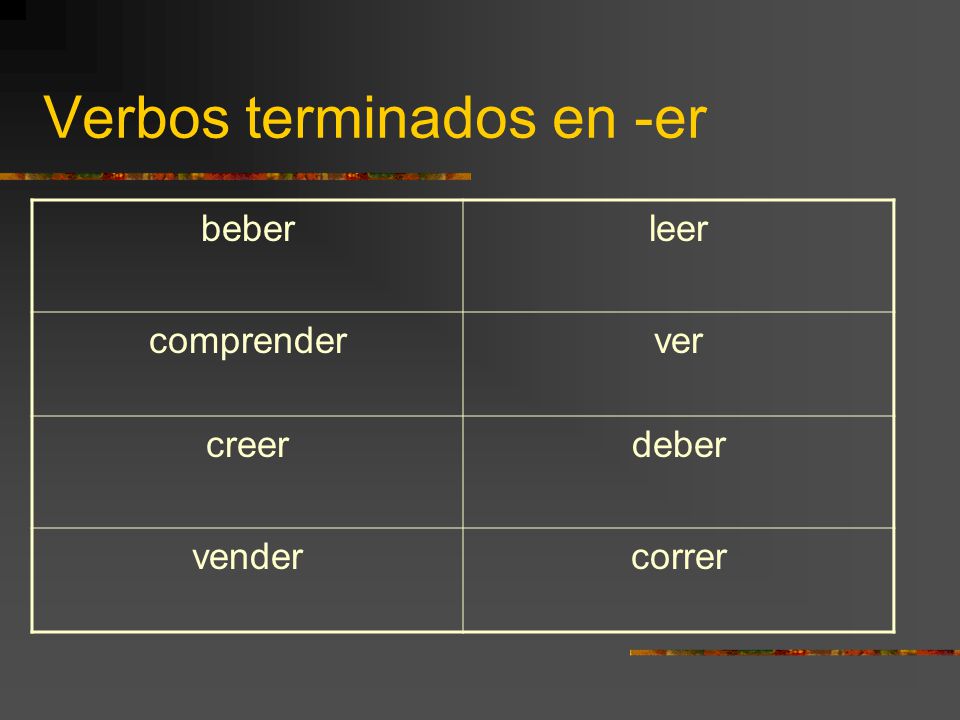 Verbos terminados en -er

| beber | leer |
|---|---|
| comprender | ver |
| creer | deber |
| vender | correr |